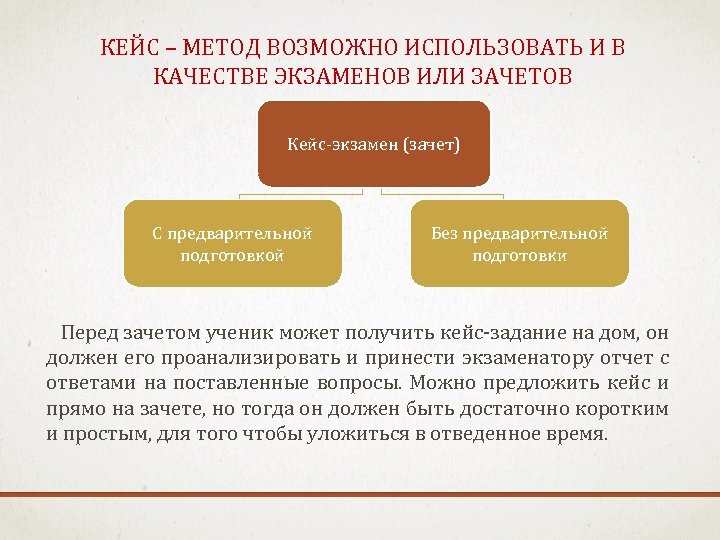 КЕЙС – МЕТОД ВОЗМОЖНО ИСПОЛЬЗОВАТЬ И В КАЧЕСТВЕ ЭКЗАМЕНОВ ИЛИ ЗАЧЕТОВ

Кейс-экзамен (зачет)

С предварительной подготовкой

Без предварительной подготовки

Перед зачетом ученик может получить кейс-задание на дом, он должен его проанализировать и принести экзаменатору отчет с ответами на поставленные вопросы. Можно предложить кейс и прямо на зачете, но тогда он должен быть достаточно коротким и простым, для того чтобы уложиться в отведенное время.